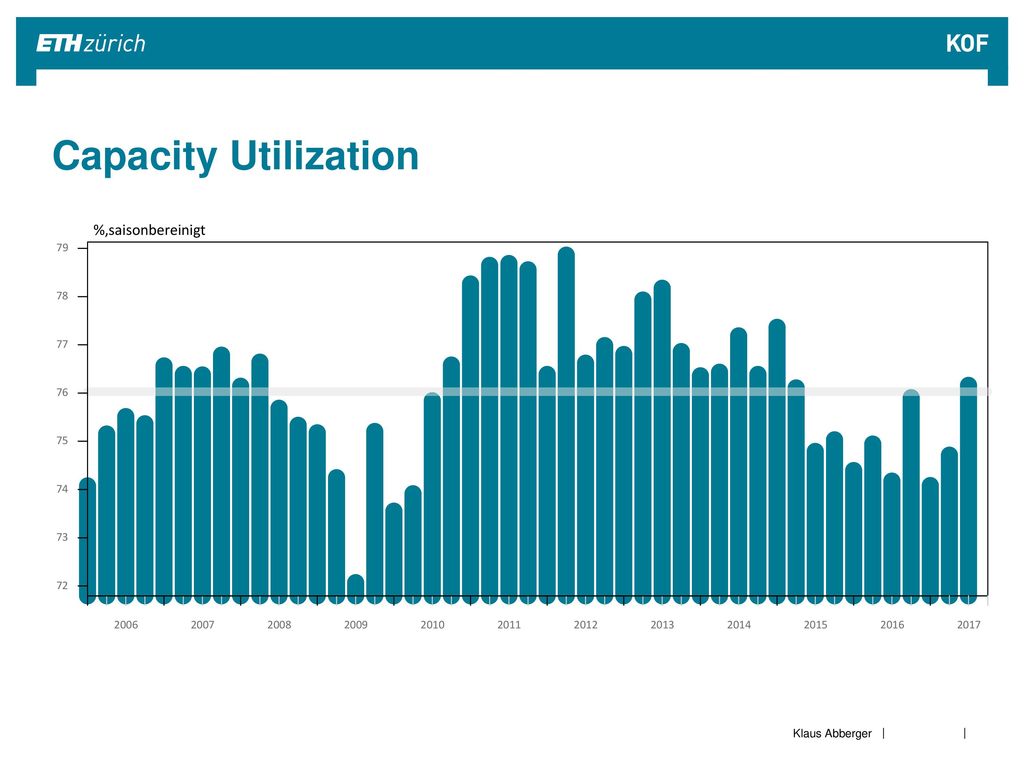 ETH zürich

KOF

Capacity Utilization

%,saisonbereinigt

79
78
77
76
75
74
73
72

2006 2007 2008 2009 2010 2011 2012 2013 2014 2015 2016 2017

Klaus Abberger |  |